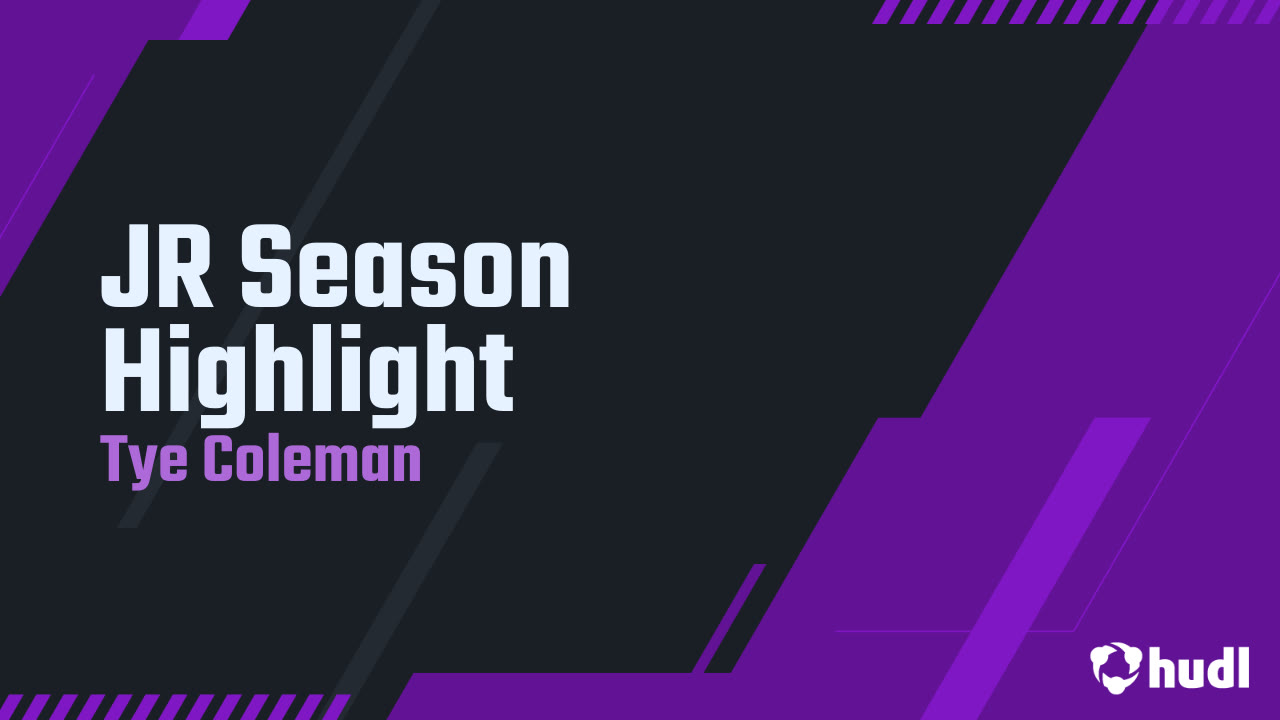 JR Season Highlight
Tye Coleman

hudl